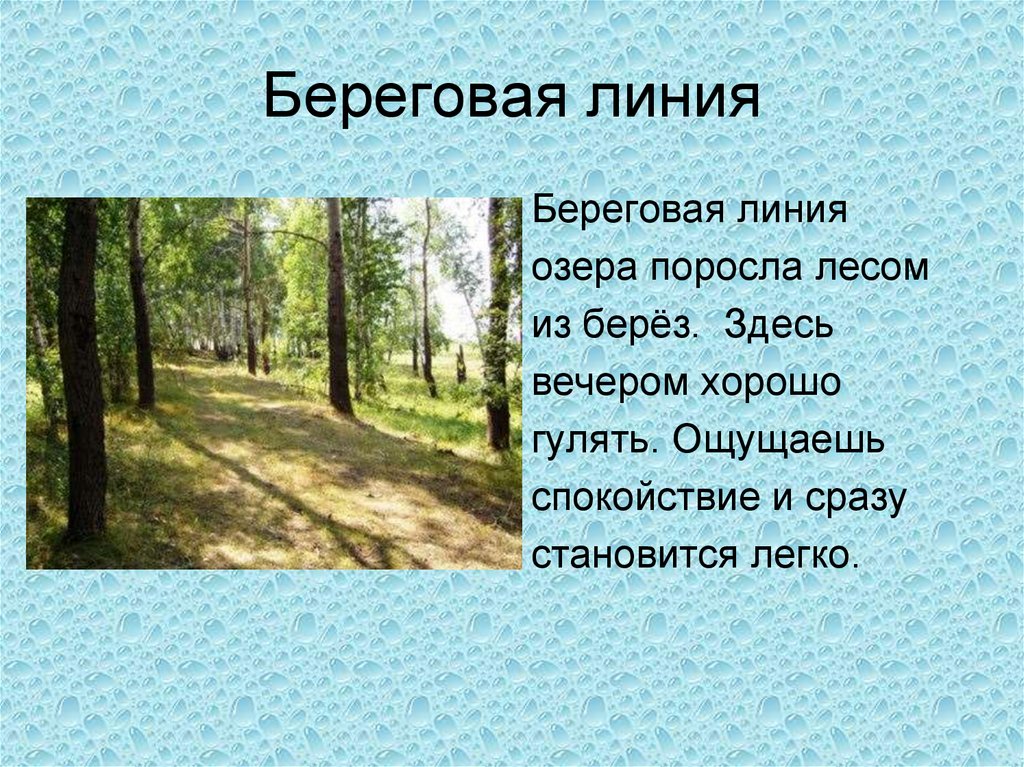 Береговая линия

Береговая линия озера поросла лесом из берёз. Здесь вечером хорошо гулять. Ощущаешь спокойствие и сразу становится легко.